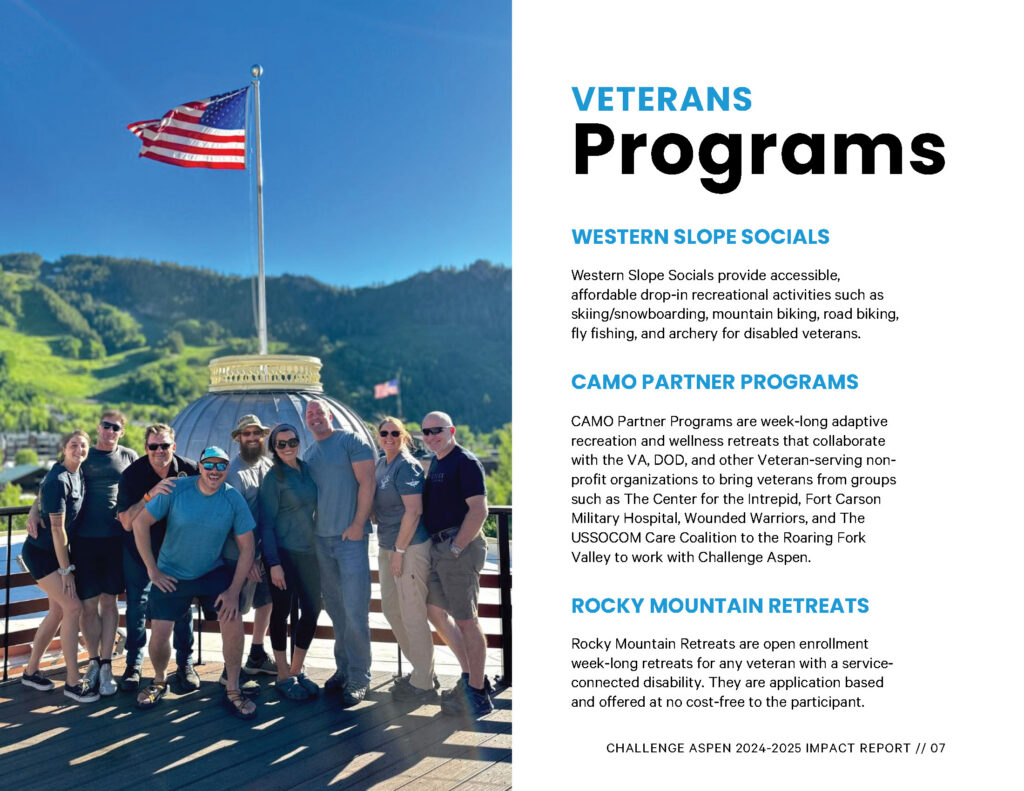 VETERANS
Programs

WESTERN SLOPE SOCIALS

Western Slope Socials provide accessible, affordable drop-in recreational activities such as skiing/snowboarding, mountain biking, road biking, fly fishing, and archery for disabled veterans.

CAMO PARTNER PROGRAMS

CAMO Partner Programs are week-long adaptive recreation and wellness retreats that collaborate with the VA, DOD, and other Veteran-serving non-profit organizations to bring veterans from groups such as The Center for the Intrepid, Fort Carson Military Hospital, Wounded Warriors, and The USSOCOM Care Coalition to the Roaring Fork Valley to work with Challenge Aspen.

ROCKY MOUNTAIN RETREATS

Rocky Mountain Retreats are open enrollment week-long retreats for any veteran with a service-connected disability. They are application based and offered at no cost-free to the participant.

CHALLENGE ASPEN 2024-2025 IMPACT REPORT // 07